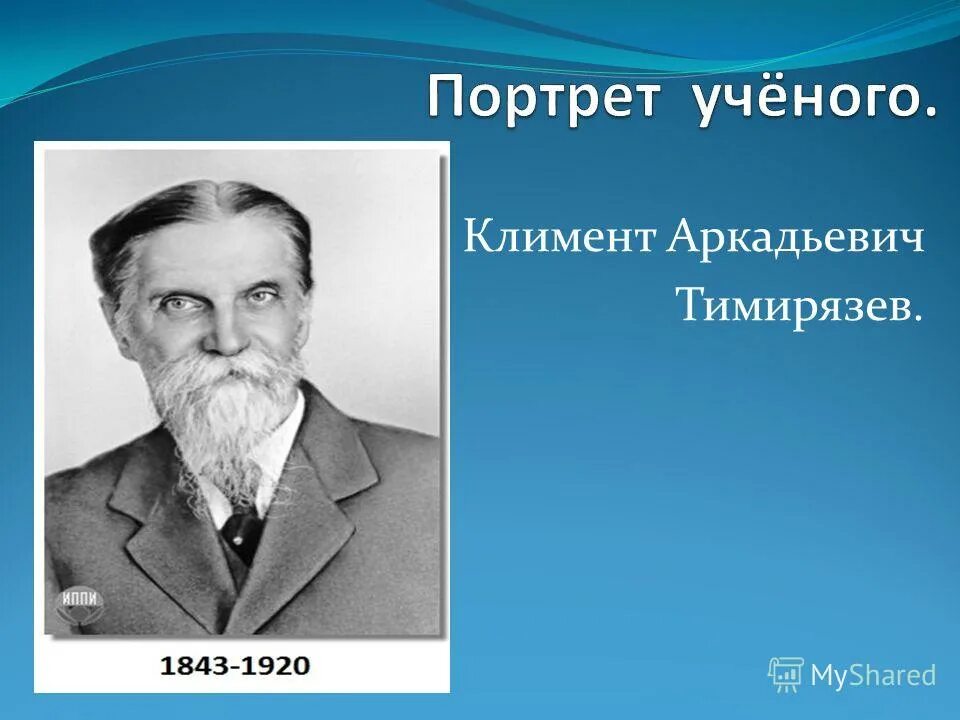 Портрет учёного.

Климент Аркадьевич Тимирязев.

КППИ

1843-1920

MyShared